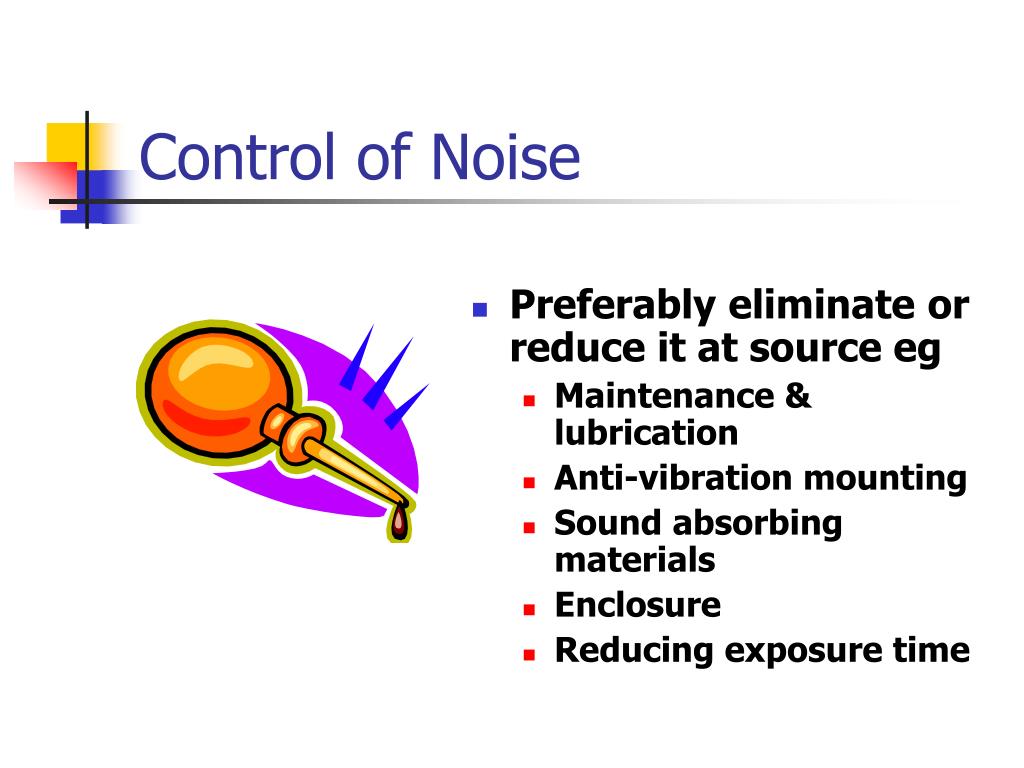 Control of Noise

- Preferably eliminate or reduce it at source eg
  - Maintenance & lubrication
  - Anti-vibration mounting
  - Sound absorbing materials
  - Enclosure
  - Reducing exposure time